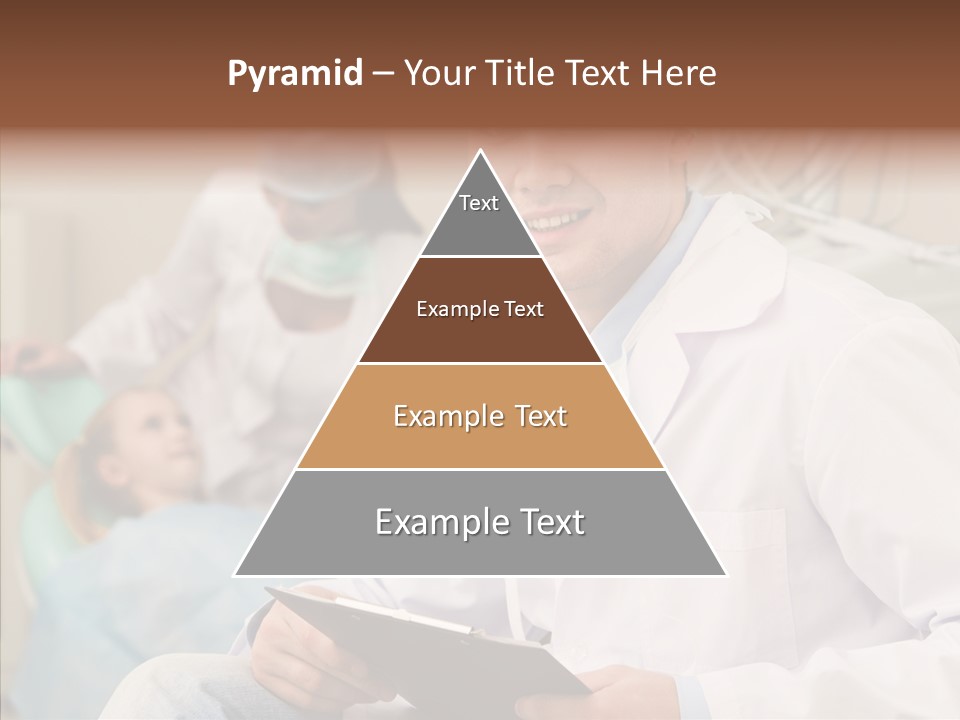 Pyramid – Your Title Text Here

Text

Example Text

Example Text

Example Text